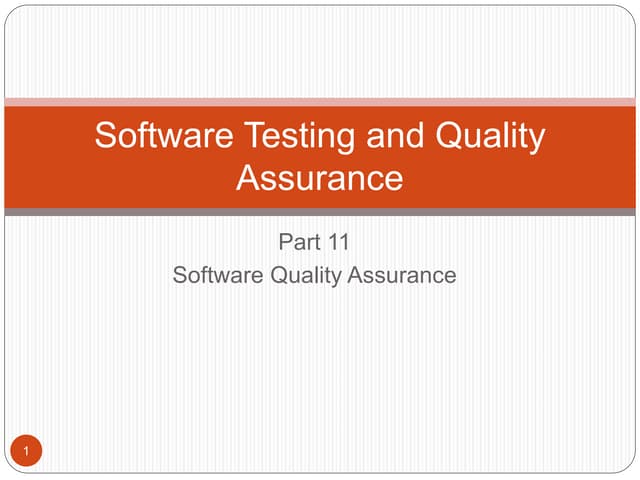 Software Testing and Quality Assurance

Part 11
Software Quality Assurance

1